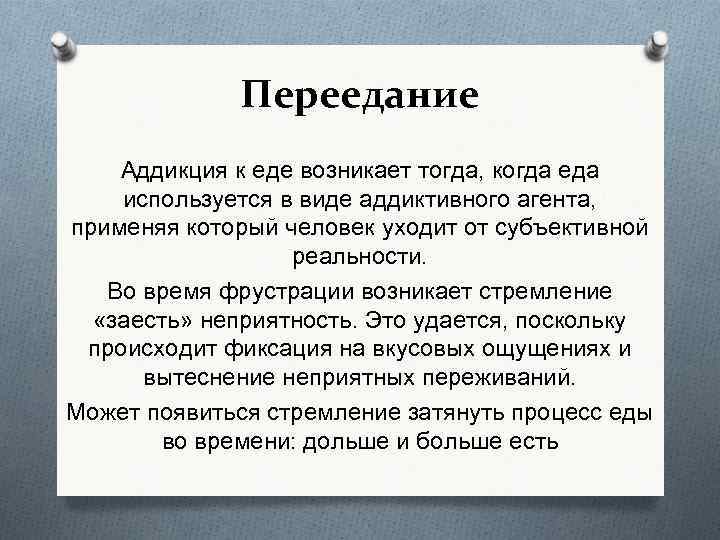 Переедание

Аддикция к еде возникает тогда, когда еда используется в виде аддиктивного агента, применяя который человек уходит от субъективной реальности.

Во время фрустрации возникает стремление «заесть» неприятность. Это удается, поскольку происходит фиксация на вкусовых ощущениях и вытеснение неприятных переживаний.

Может появиться стремление затянуть процесс еды во времени: дольше и больше есть